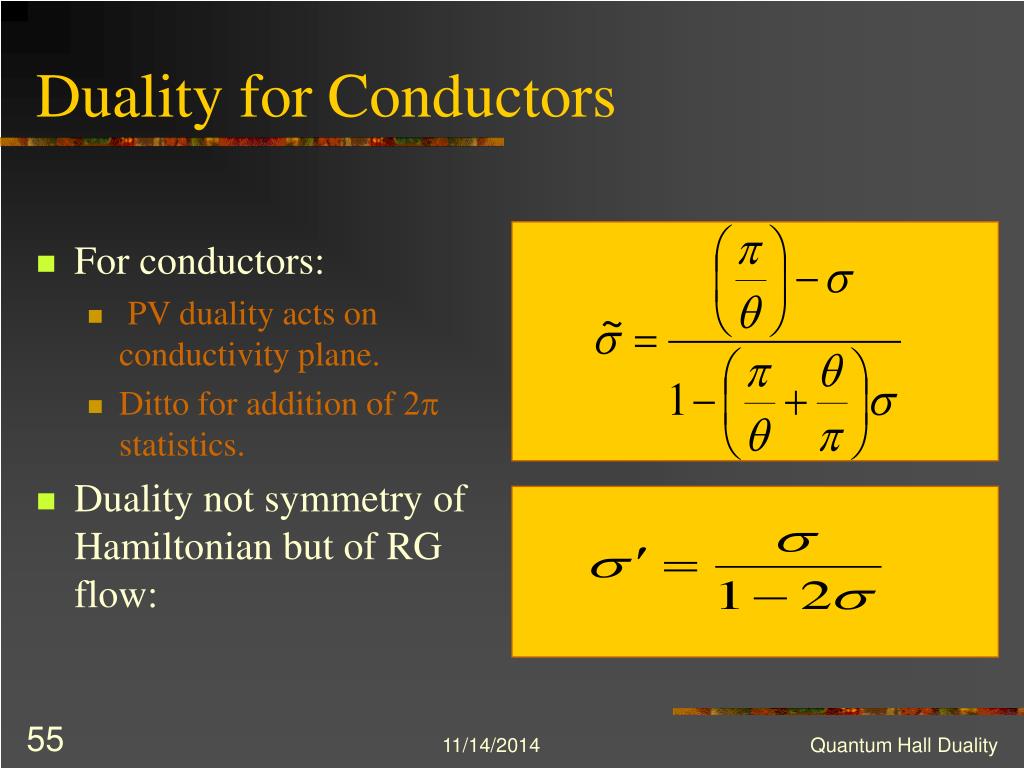 Duality for Conductors

For conductors:

PV duality acts on conductivity plane.

Ditto for addition of 2π statistics.

Duality not symmetry of Hamiltonian but of RG flow:

$\tilde{\sigma} = \frac{\left(\frac{\pi}{\theta}\right) - \sigma}{1 - \left(\frac{\pi}{\theta} + \frac{\theta}{\pi}\right)\sigma}$

$\sigma' = \frac{\sigma}{1 - 2\sigma}$

55

11/14/2014

Quantum Hall Duality